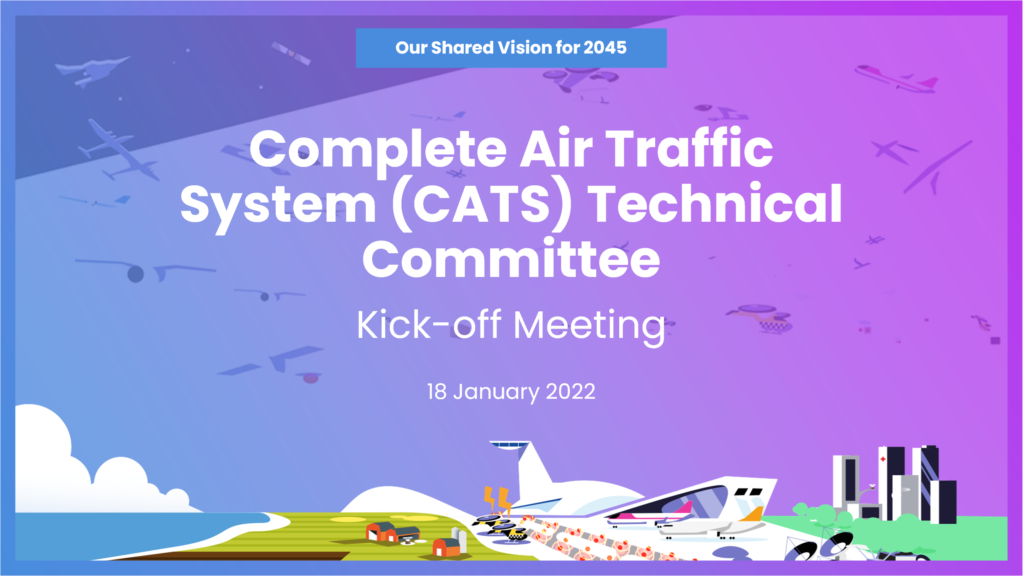 Our Shared Vision for 2045

Complete Air Traffic System (CATS) Technical Committee

Kick-off Meeting

18 January 2022